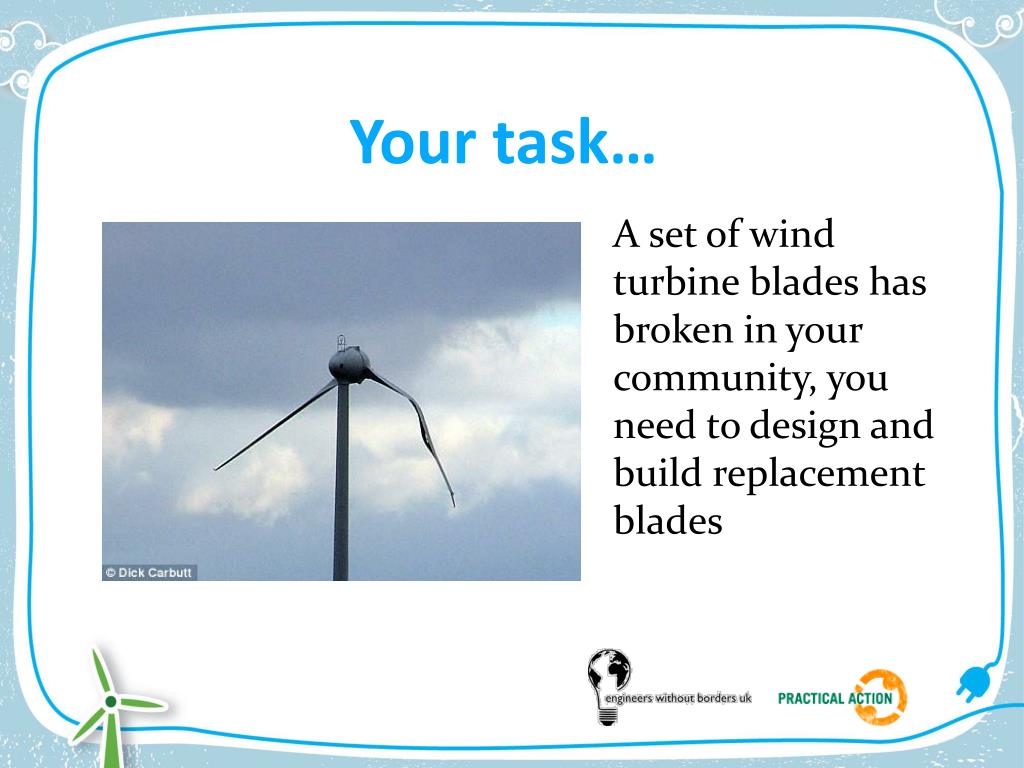 Your task…

© Dick Carbutt

A set of wind turbine blades has broken in your community, you need to design and build replacement blades

engineers without borders uk

PRACTICAL ACTION